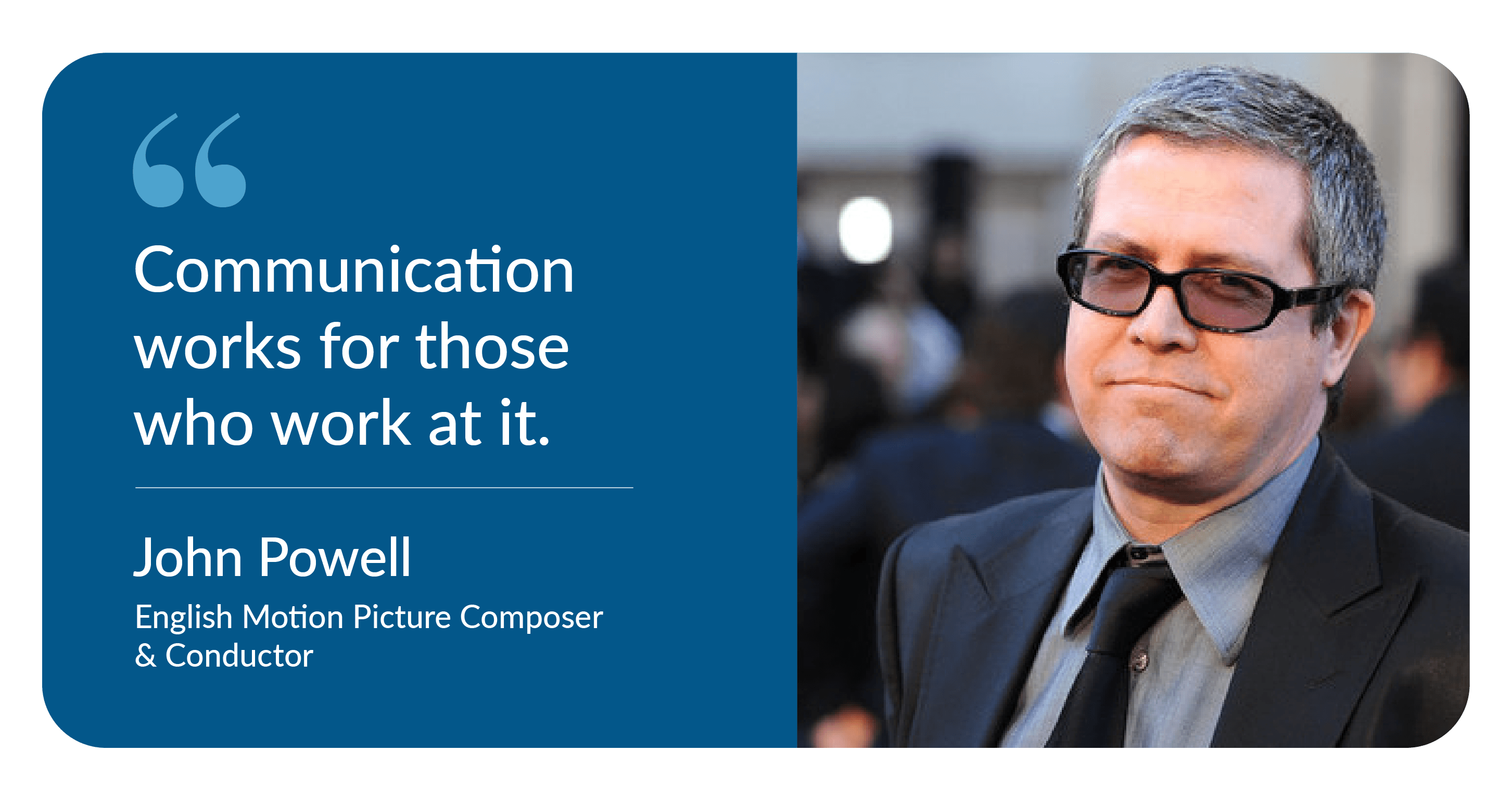 “

Communication works for those who work at it.

John Powell

English Motion Picture Composer & Conductor